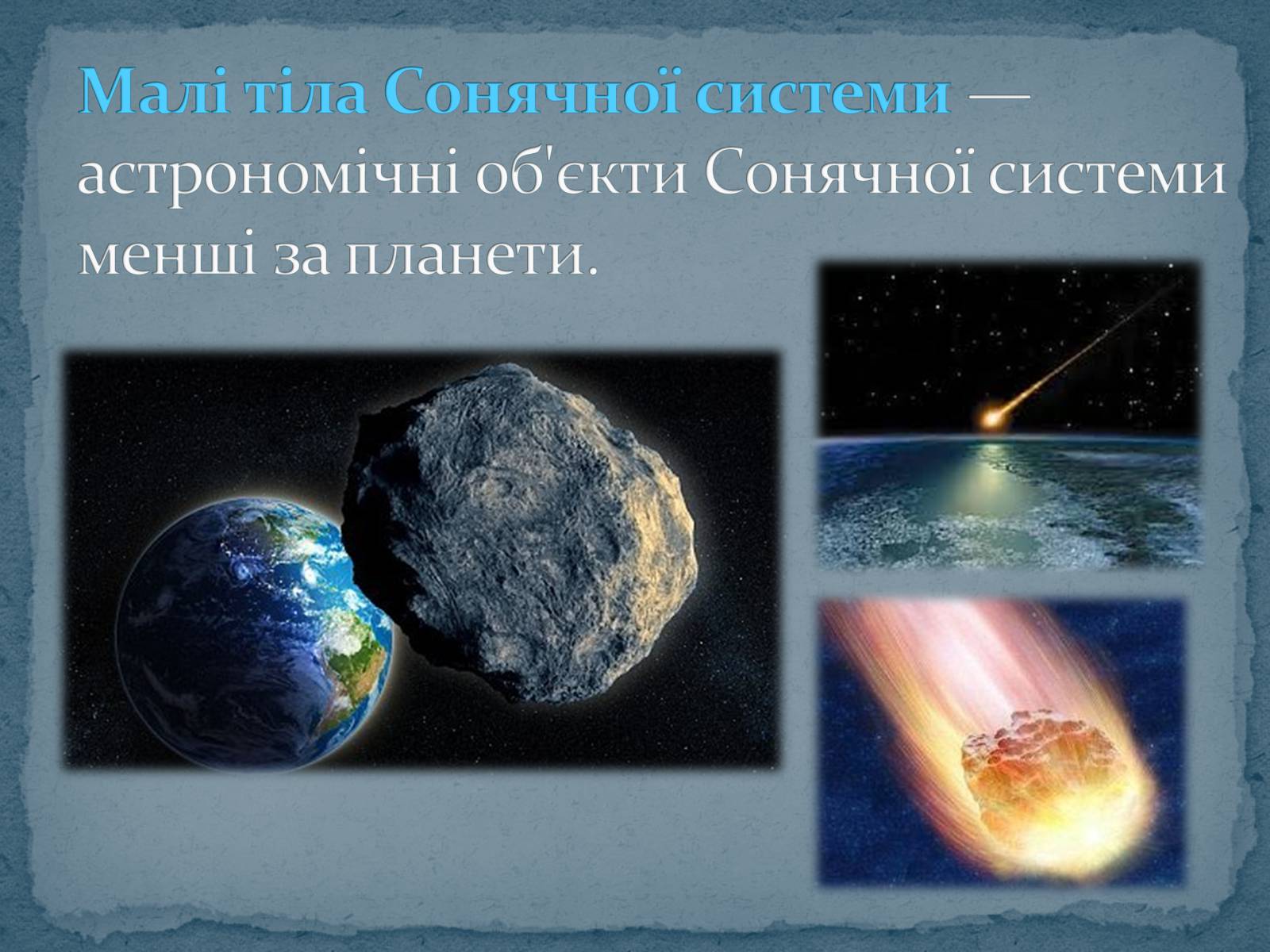 Малі тіла Сонячної системи — астрономічні об'єкти Сонячної системи менші за планети.